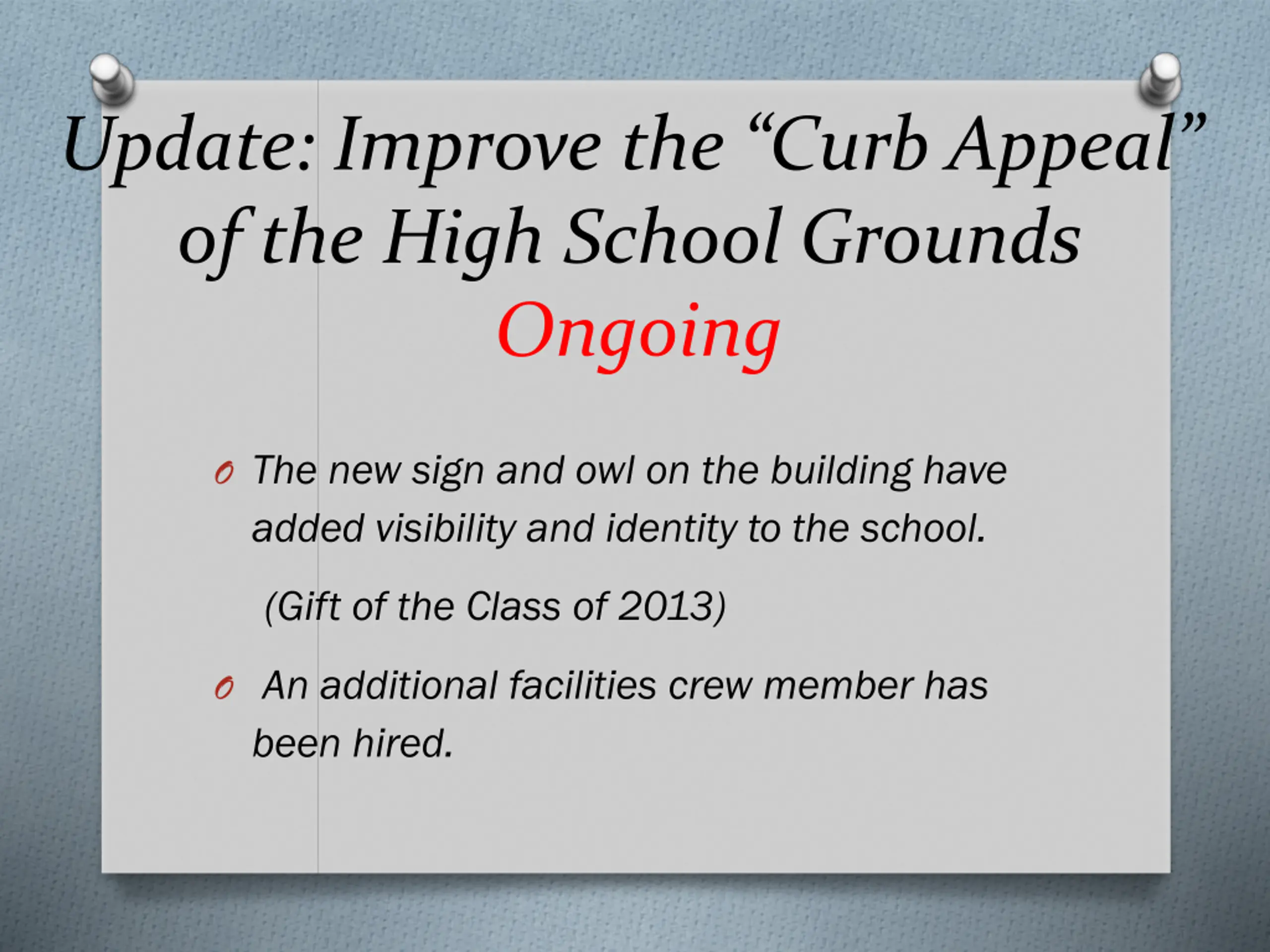 Update: Improve the “Curb Appeal” of the High School Grounds
Ongoing

The new sign and owl on the building have added visibility and identity to the school.

(Gift of the Class of 2013)

An additional facilities crew member has been hired.